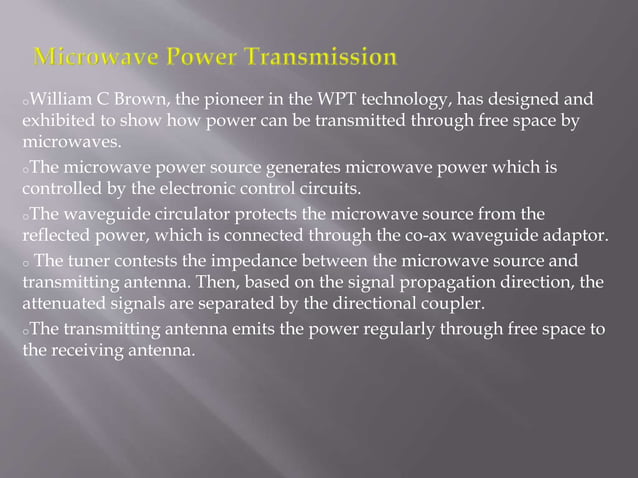 Microwave Power Transmission

oWilliam C Brown, the pioneer in the WPT technology, has designed and exhibited to show how power can be transmitted through free space by microwaves.

oThe microwave power source generates microwave power which is controlled by the electronic control circuits.

oThe waveguide circulator protects the microwave source from the reflected power, which is connected through the co-ax waveguide adaptor.

o The tuner contests the impedance between the microwave source and transmitting antenna. Then, based on the signal propagation direction, the attenuated signals are separated by the directional coupler.

oThe transmitting antenna emits the power regularly through free space to the receiving antenna.